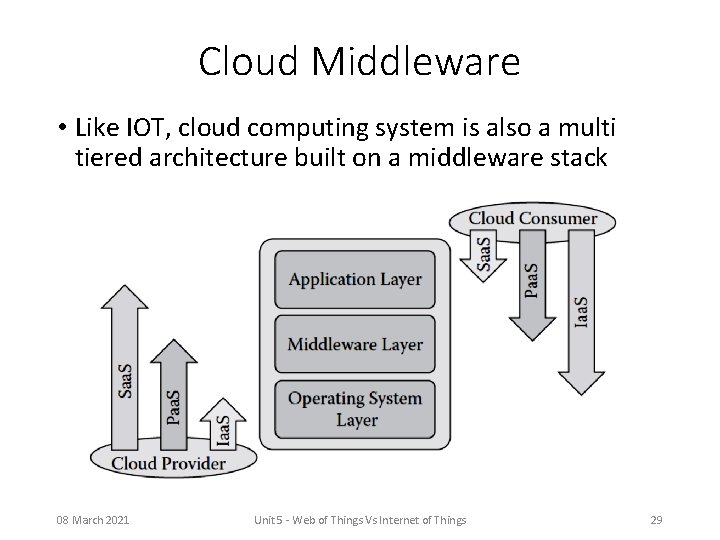 Cloud Middleware

• Like IOT, cloud computing system is also a multi tiered architecture built on a middleware stack

Cloud Consumer
SaaS
PaaS
IaaS

Application Layer
Middleware Layer
Operating System Layer

SaaS
PaaS
IaaS
Cloud Provider

08 March 2021

Unit 5 - Web of Things Vs Internet of Things

29